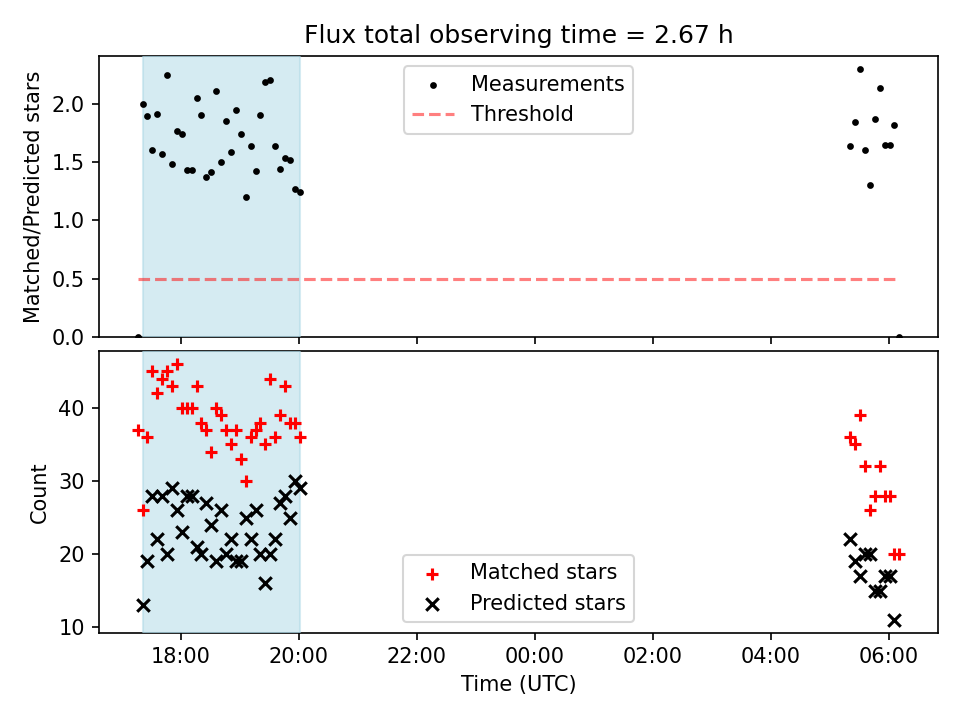 Flux total observing time = 2.67 h

Matched/Predicted stars

2.0
1.5
1.0
0.5
0.0

Measurements
Threshold

Count

40
30
20
10

Matched stars
Predicted stars

18:00
20:00
22:00
00:00
02:00
04:00
06:00

Time (UTC)